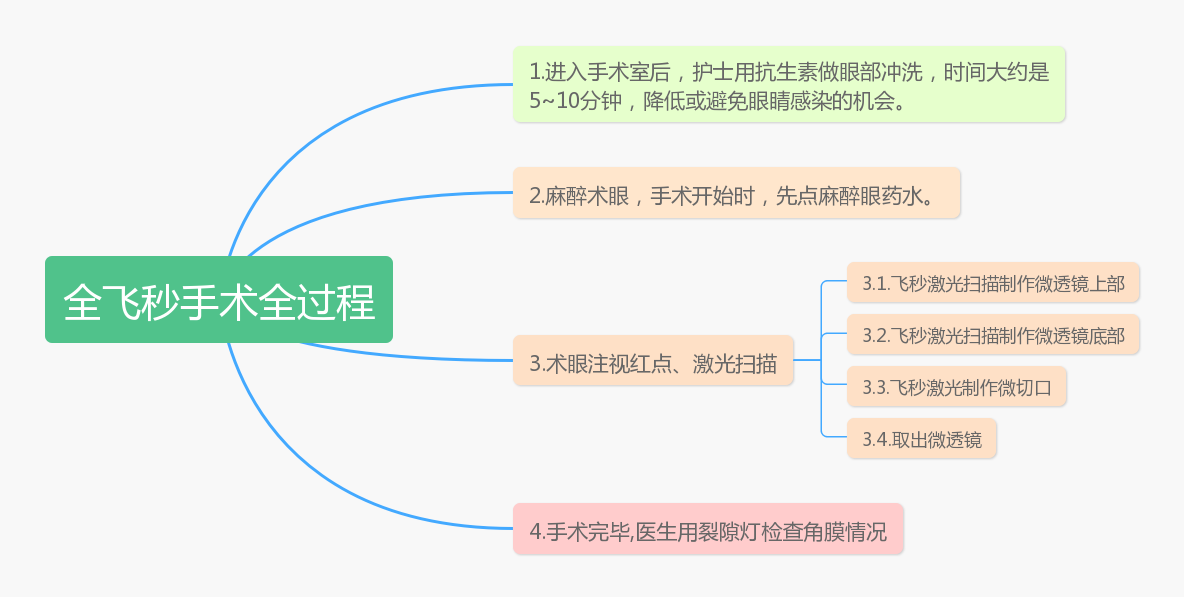 全飞秒手术全过程

1.进入手术室后，护士用抗生素做眼部冲洗，时间大约是5~10分钟，降低或避免眼睛感染的机会。

2.麻醉术眼，手术开始时，先点麻醉眼药水。

3.术眼注视红点、激光扫描

3.1.飞秒激光扫描制作微透镜上部

3.2.飞秒激光扫描制作微透镜底部

3.3.飞秒激光制作微切口

3.4.取出微透镜

4.手术完毕,医生用裂隙灯检查角膜情况